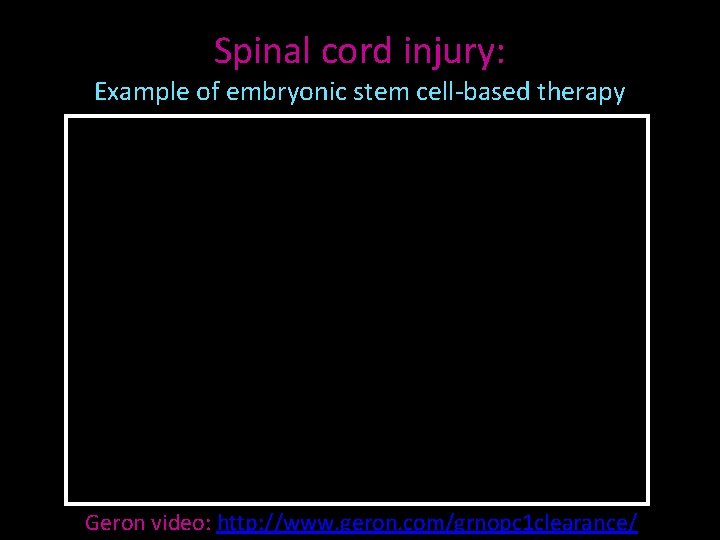 Spinal cord injury:
Example of embryonic stem cell-based therapy

Geron video: http://www.geron.com/grnopc1clearance/